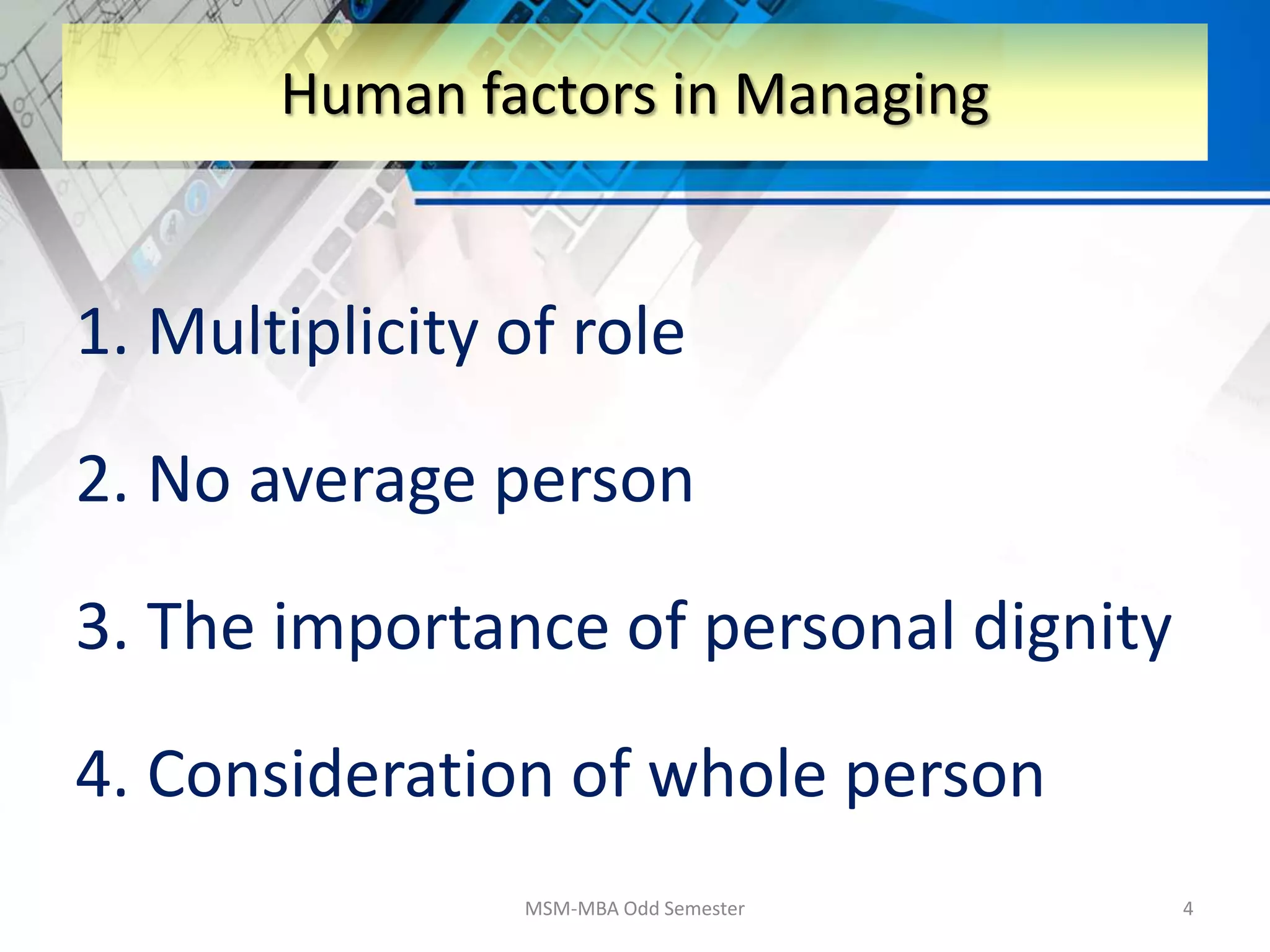 Human factors in Managing

1. Multiplicity of role

2. No average person

3. The importance of personal dignity

4. Consideration of whole person

MSM-MBA Odd Semester

4